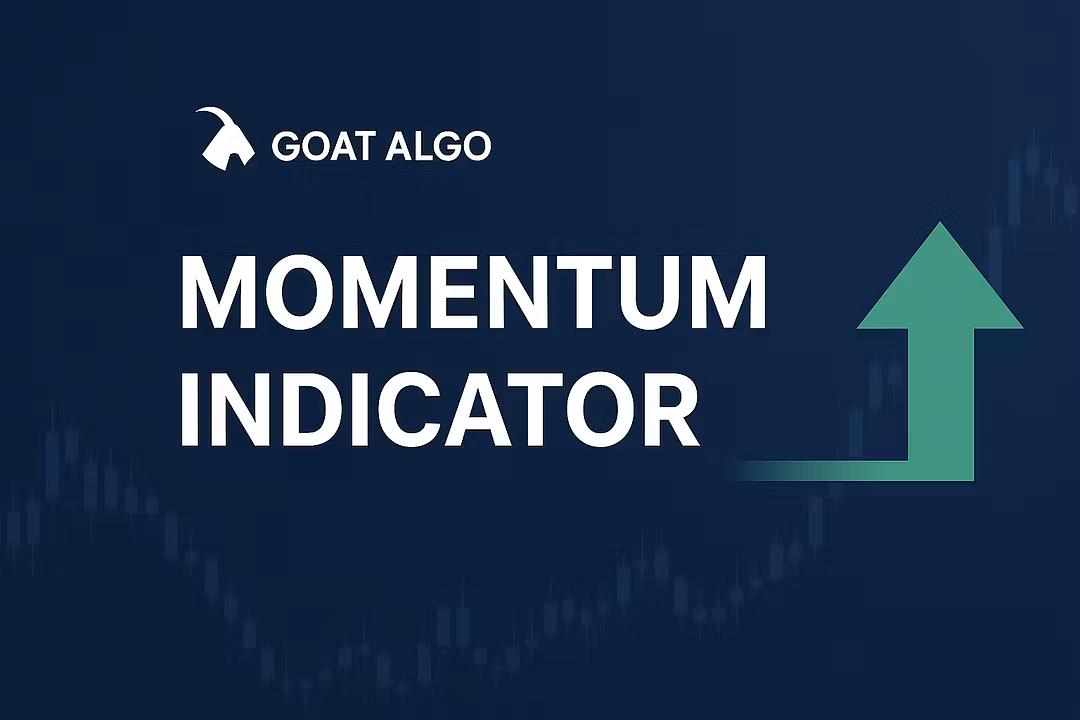 GOAT ALGO

MOMENTUM INDICATOR